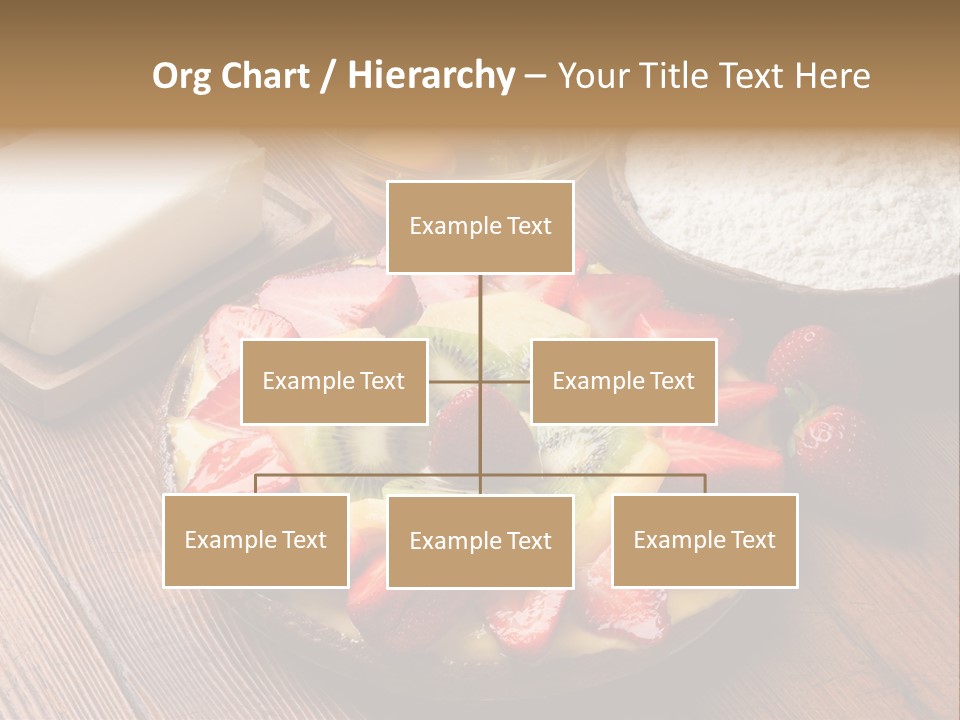 Org Chart / Hierarchy – Your Title Text Here

Example Text

Example Text

Example Text

Example Text

Example Text

Example Text